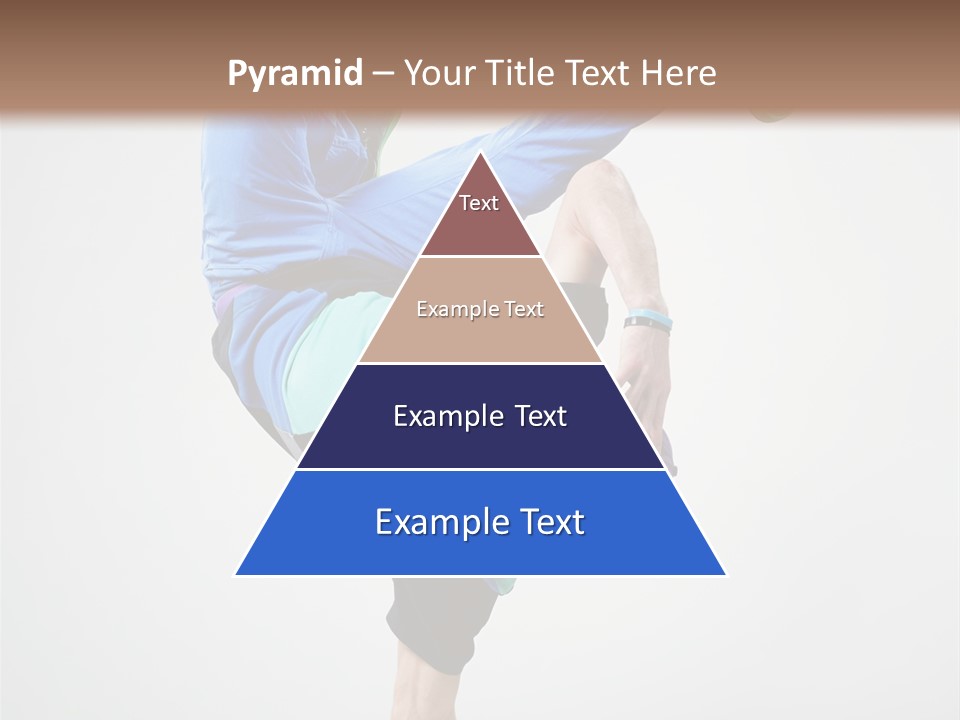 Pyramid – Your Title Text Here

Text

Example Text

Example Text

Example Text